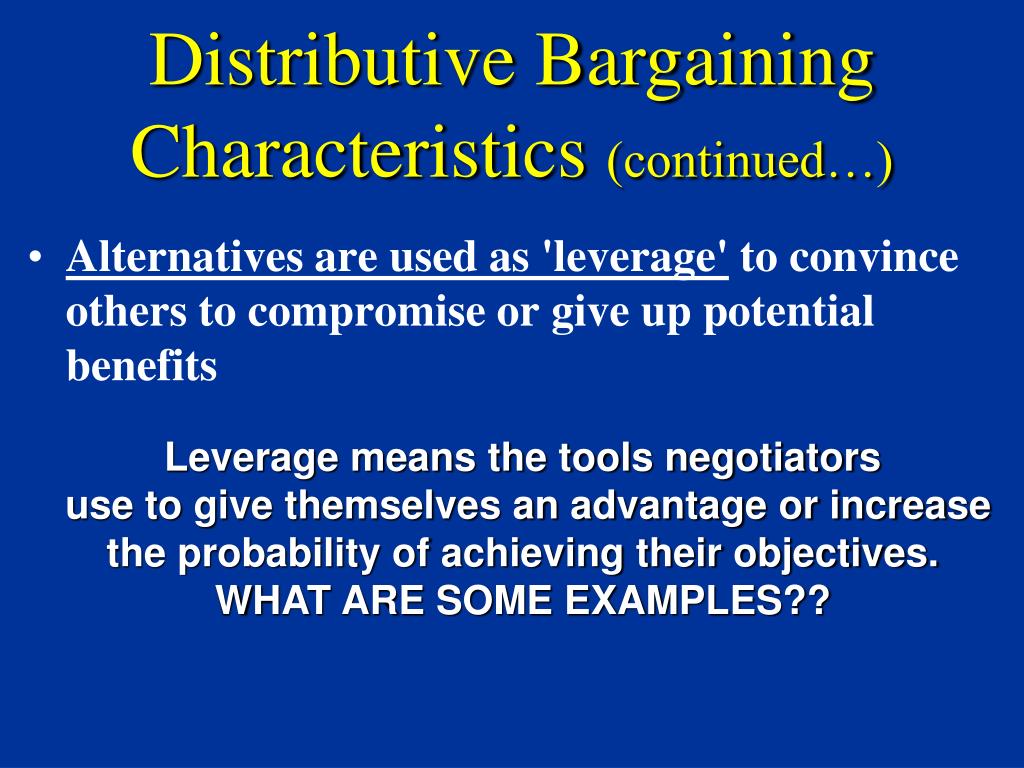 Distributive Bargaining Characteristics (continued…)

• Alternatives are used as 'leverage' to convince others to compromise or give up potential benefits

Leverage means the tools negotiators use to give themselves an advantage or increase the probability of achieving their objectives. WHAT ARE SOME EXAMPLES??